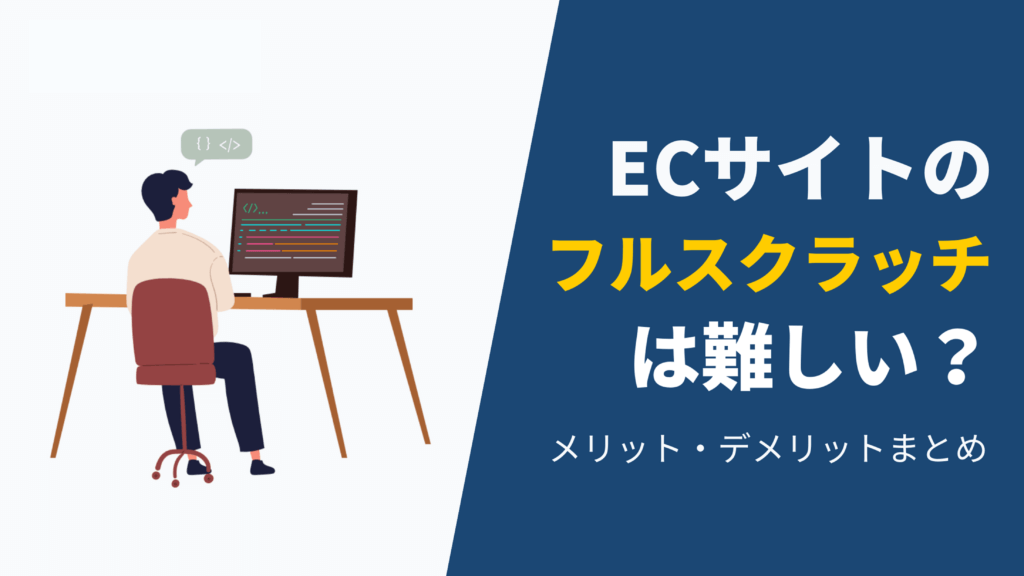 { } </>

</>...

ECサイトの
フルスクラッチ
は難しい？

メリット・デメリットまとめ